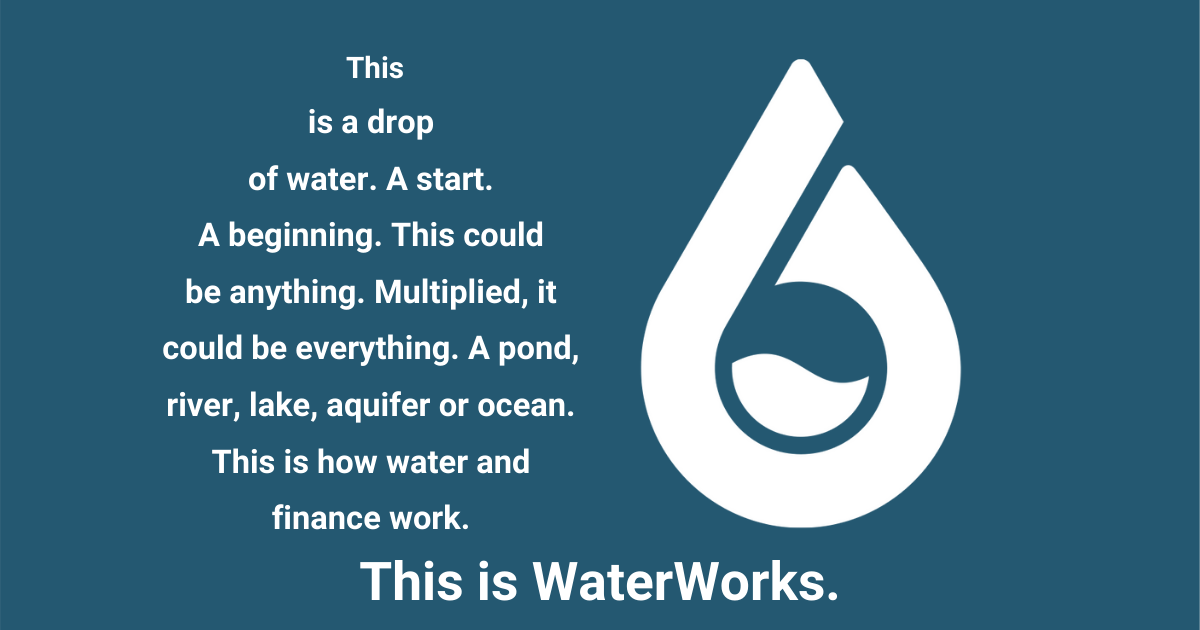 This is a drop of water. A start. A beginning. This could be anything. Multiplied, it could be everything. A pond, river, lake, aquifer or ocean. This is how water and finance work.

This is WaterWorks.